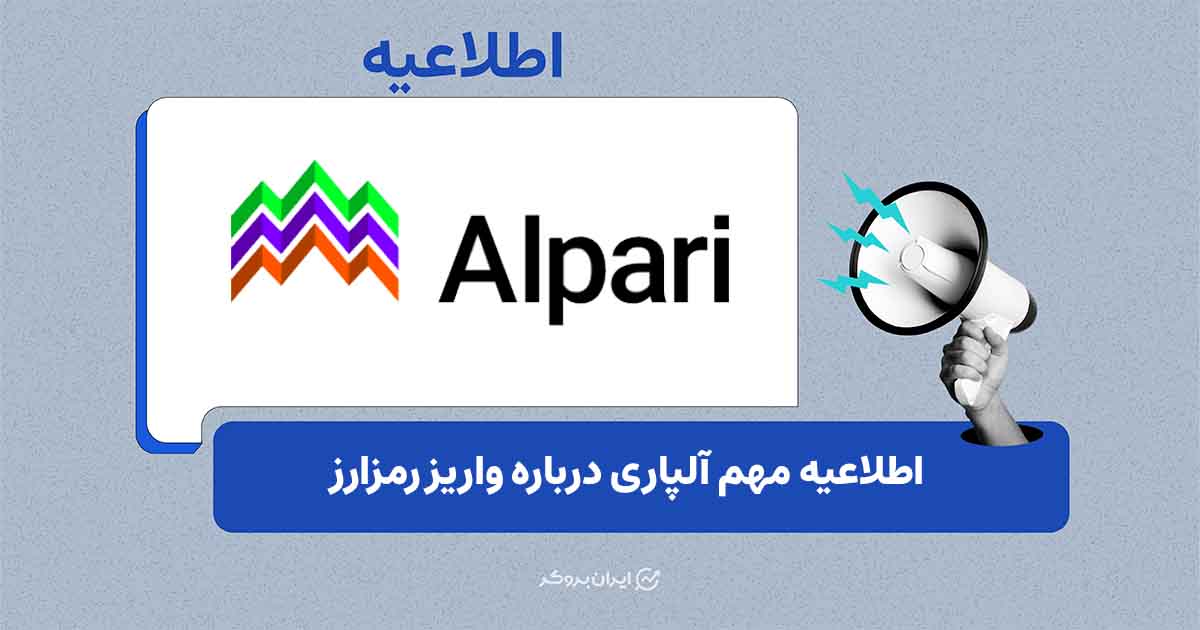 اطلاعیه

Alpari

اطلاعیه مهم آلپاری درباره واریز رمزارز

ایران بروکر